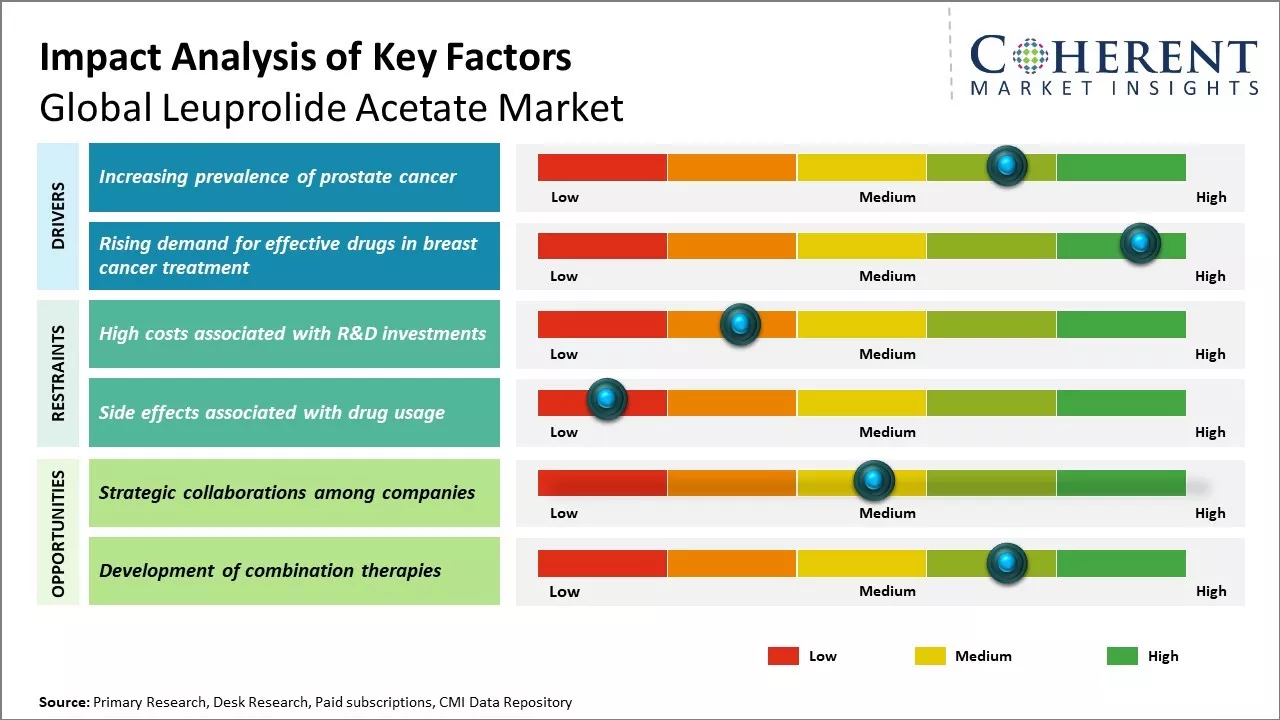 Impact Analysis of Key Factors
Global Leuprolide Acetate Market

COHERENT
MARKET INSIGHTS

DRIVERS

Increasing prevalence of prostate cancer

Low Medium High

Rising demand for effective drugs in breast cancer treatment

Low Medium High

RESTRAINTS

High costs associated with R&D investments

Low Medium High

Side effects associated with drug usage

Low Medium High

OPPORTUNITIES

Strategic collaborations among companies

Low Medium High

Development of combination therapies

Low Medium High

Low Medium High

Source: Primary Research, Desk Research, Paid subscriptions, CMI Data Repository